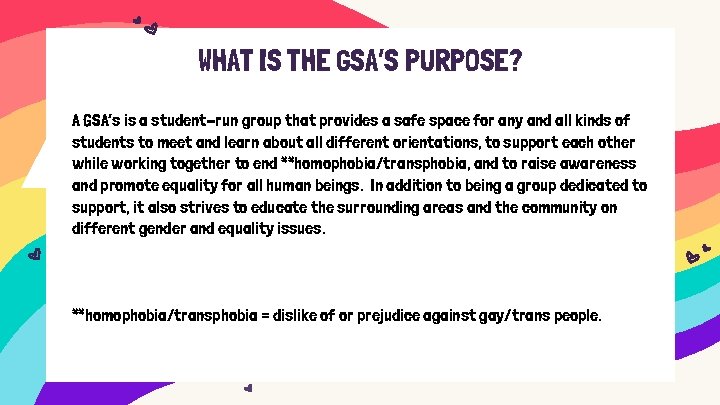 WHAT IS THE GSA'S PURPOSE?

A GSA's is a student-run group that provides a safe space for any and all kinds of students to meet and learn about all different orientations, to support each other while working together to end **homophobia/transphobia, and to raise awareness and promote equality for all human beings. In addition to being a group dedicated to support, it also strives to educate the surrounding areas and the community on different gender and equality issues.

**homophobia/transphobia = dislike of or prejudice against gay/trans people.